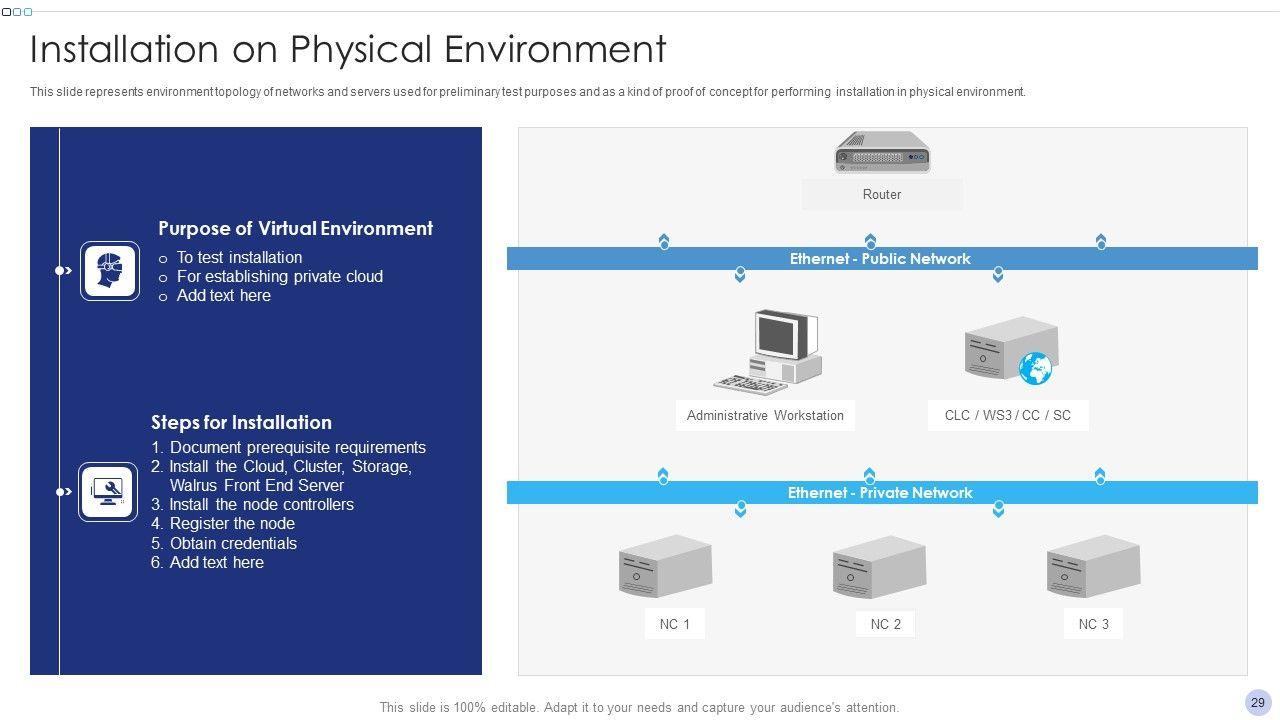 Installation on Physical Environment

This slide represents environment topology of networks and servers used for preliminary test purposes and as a kind of proof of concept for performing installation in physical environment.

Purpose of Virtual Environment
o To test installation
o For establishing private cloud
o Add text here

Steps for Installation
1. Document prerequisite requirements
2. Install the Cloud, Cluster, Storage, Walrus Front End Server
3. Install the node controllers
4. Register the node
5. Obtain credentials
6. Add text here

Router

Ethernet - Public Network

Administrative Workstation

CLC / WS3 / CC / SC

Ethernet - Private Network

NC 1

NC 2

NC 3

This slide is 100% editable. Adapt it to your needs and capture your audience's attention.

29